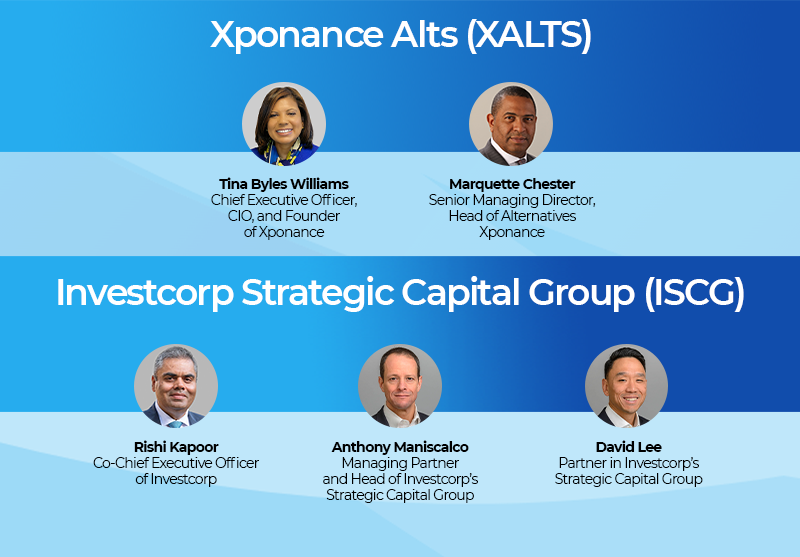 Xponance Alts (XALTS)

Tina Byles Williams
Chief Executive Officer, CIO, and Founder of Xponance

Marquette Chester
Senior Managing Director, Head of Alternatives Xponance

Investcorp Strategic Capital Group (ISCG)

Rishi Kapoor
Co-Chief Executive Officer of Investcorp

Anthony Maniscalco
Managing Partner and Head of Investcorp's Strategic Capital Group

David Lee
Partner in Investcorp's Strategic Capital Group